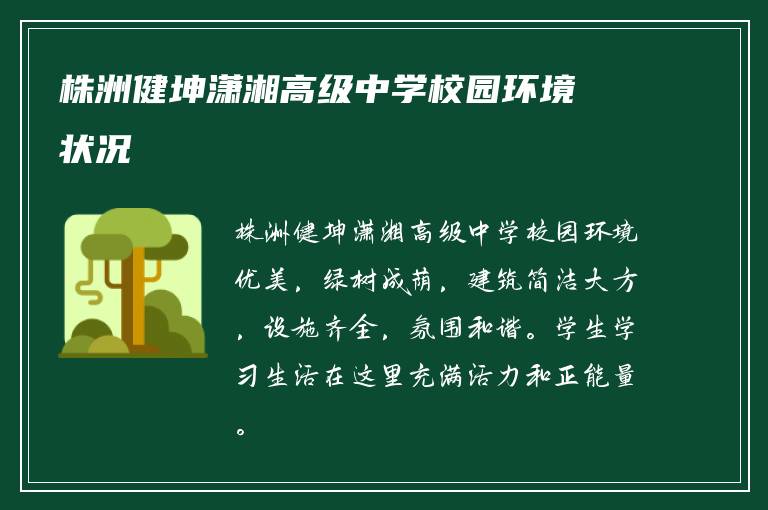 株洲健坤潇湘高级中学校园环境状况

株洲健坤潇湘高级中学校园环境优美，绿树成荫，建筑简洁大方，设施齐全，氛围和谐。学生学习生活在这里充满活力和正能量。